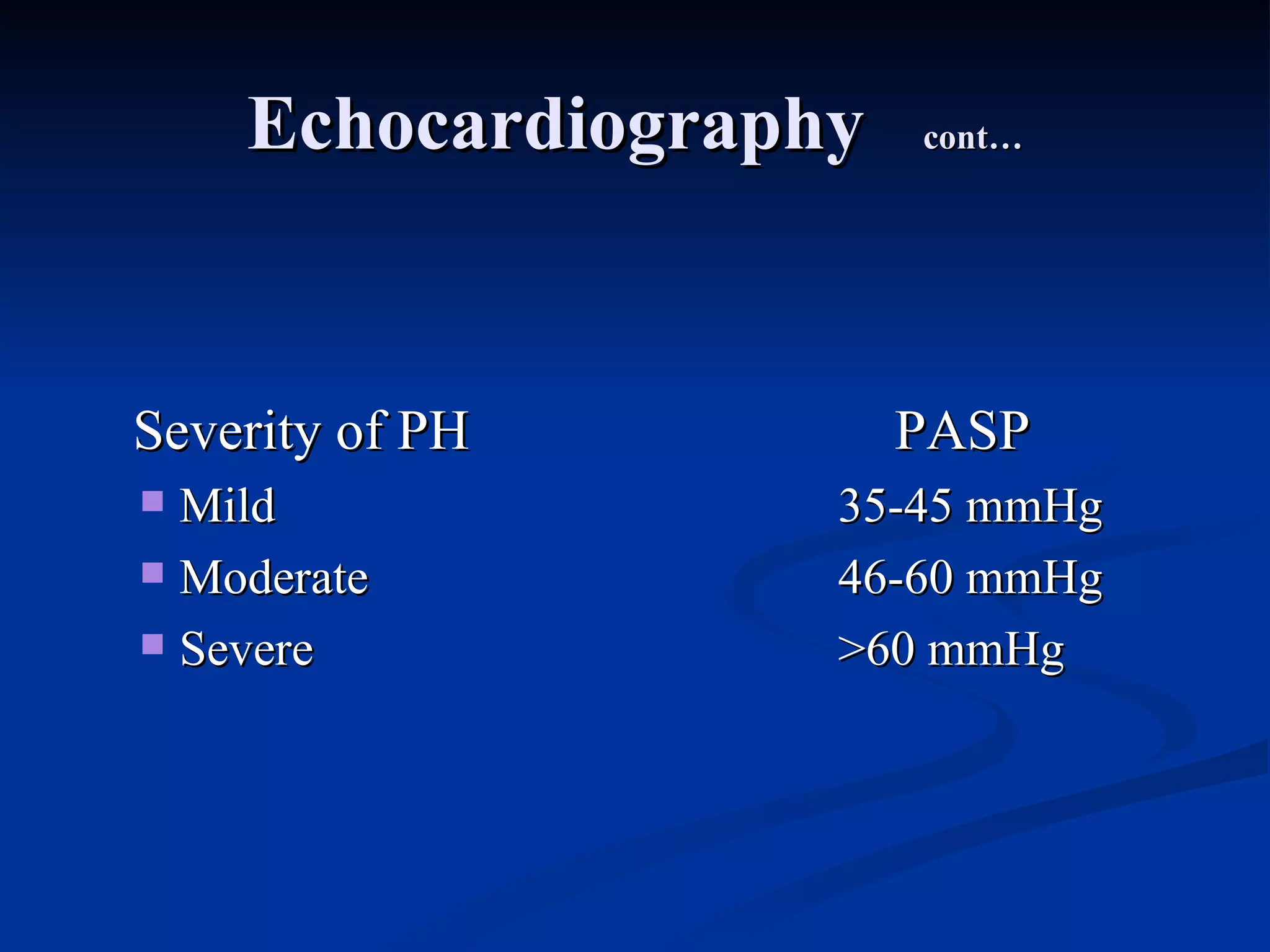 Echocardiography cont…

| Severity of PH | PASP |
|---|---|
| Mild | 35-45 mmHg |
| Moderate | 46-60 mmHg |
| Severe | >60 mmHg |